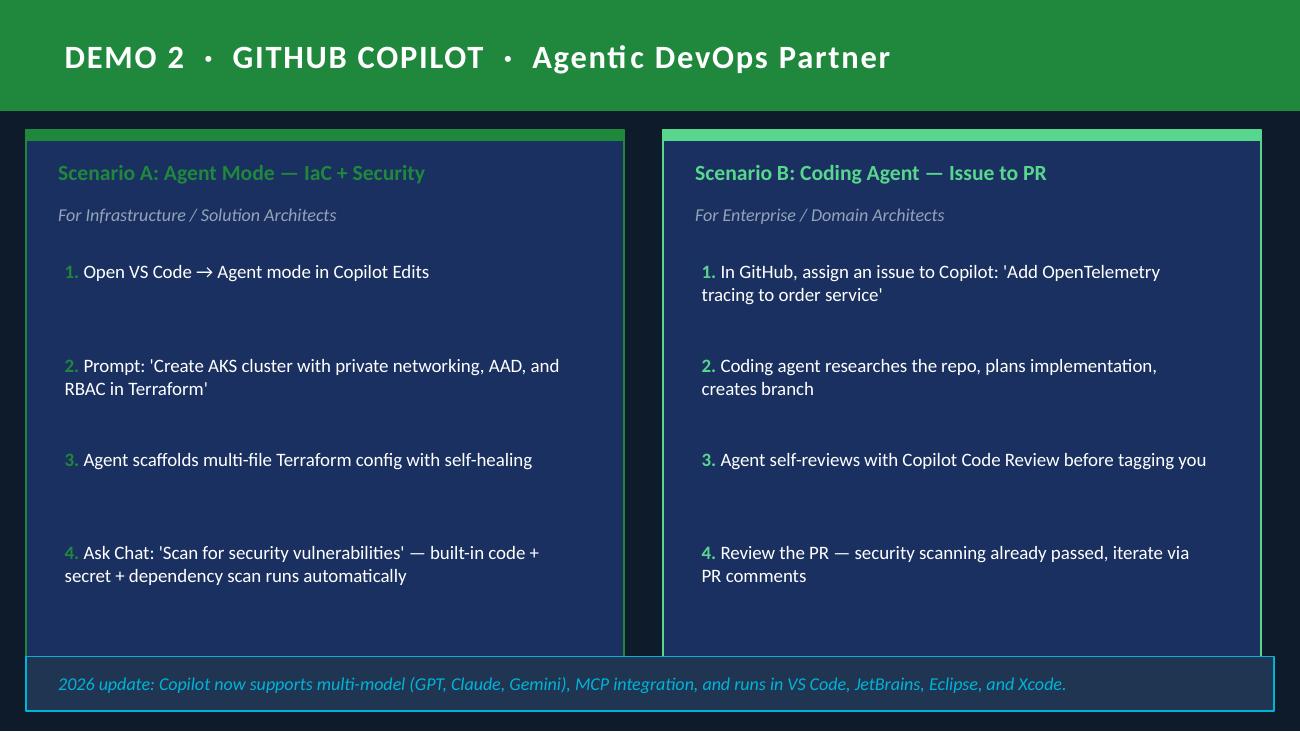 DEMO 2 · GITHUB COPILOT · Agentic DevOps Partner

Scenario A: Agent Mode — IaC + Security

For Infrastructure / Solution Architects

1. Open VS Code → Agent mode in Copilot Edits

2. Prompt: 'Create AKS cluster with private networking, AAD, and RBAC in Terraform'

3. Agent scaffolds multi-file Terraform config with self-healing

4. Ask Chat: 'Scan for security vulnerabilities' — built-in code + secret + dependency scan runs automatically

Scenario B: Coding Agent — Issue to PR

For Enterprise / Domain Architects

1. In GitHub, assign an issue to Copilot: 'Add OpenTelemetry tracing to order service'

2. Coding agent researches the repo, plans implementation, creates branch

3. Agent self-reviews with Copilot Code Review before tagging you

4. Review the PR — security scanning already passed, iterate via PR comments

2026 update: Copilot now supports multi-model (GPT, Claude, Gemini), MCP integration, and runs in VS Code, JetBrains, Eclipse, and Xcode.